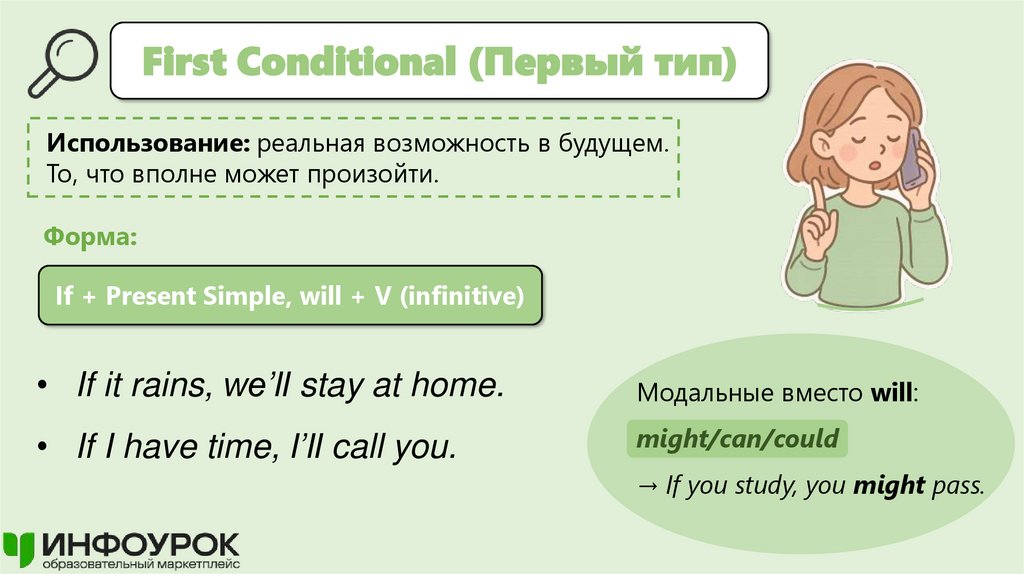 First Conditional (Первый тип)

Использование: реальная возможность в будущем. То, что вполне может произойти.

Форма:

If + Present Simple, will + V (infinitive)

• If it rains, we'll stay at home.

• If I have time, I'll call you.

Модальные вместо will:

might/can/could

→ If you study, you might pass.

ИНФОУРОК
образовательный маркетплейс